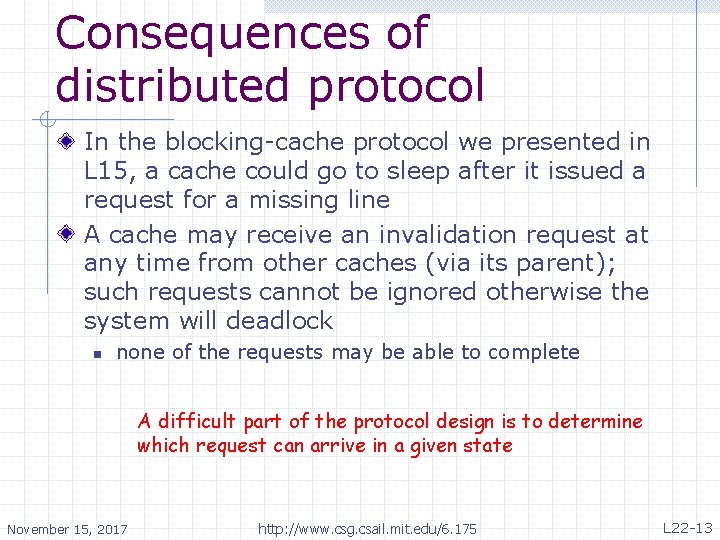 Consequences of distributed protocol

In the blocking-cache protocol we presented in L15, a cache could go to sleep after it issued a request for a missing line

A cache may receive an invalidation request at any time from other caches (via its parent); such requests cannot be ignored otherwise the system will deadlock

none of the requests may be able to complete

A difficult part of the protocol design is to determine which request can arrive in a given state

November 15, 2017

http://www.csg.csail.mit.edu/6.175

L22-13